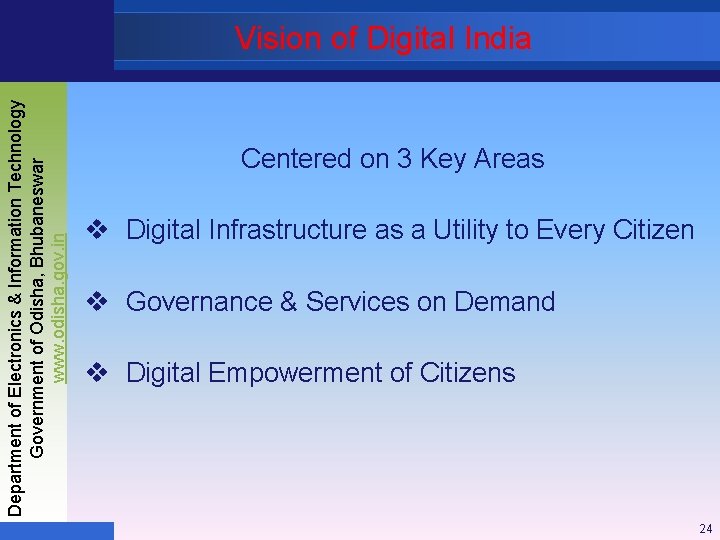 Vision of Digital India

Department of Electronics & Information Technology
Government of Odisha, Bhubaneswar
www.odisha.gov.in

Centered on 3 Key Areas

❖ Digital Infrastructure as a Utility to Every Citizen

❖ Governance & Services on Demand

❖ Digital Empowerment of Citizens

24